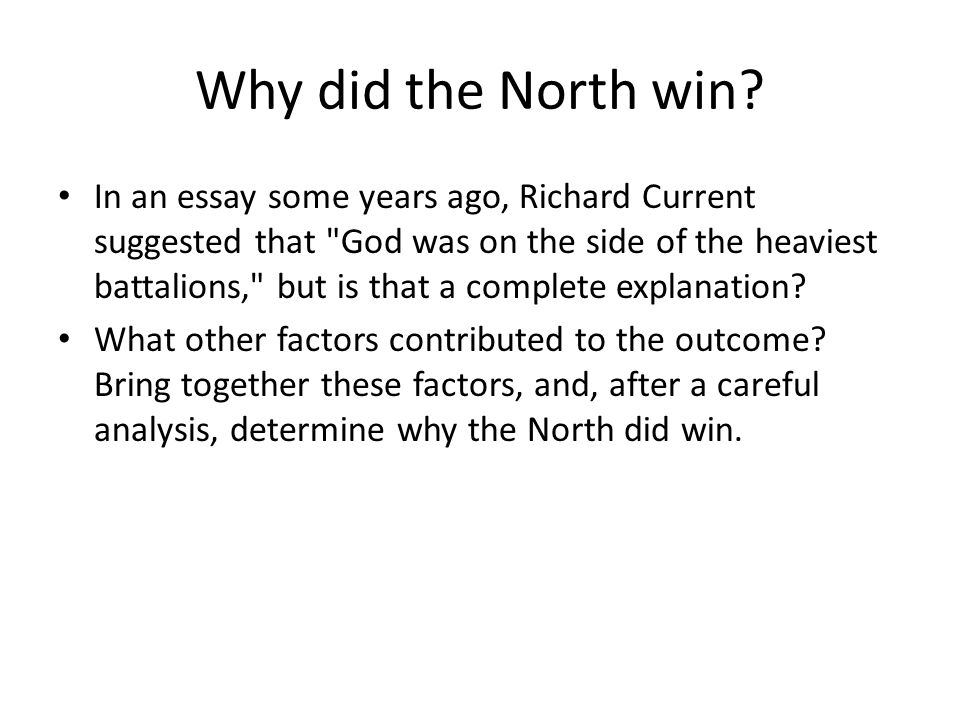 Why did the North win?

• In an essay some years ago, Richard Current suggested that "God was on the side of the heaviest battalions," but is that a complete explanation?
• What other factors contributed to the outcome? Bring together these factors, and, after a careful analysis, determine why the North did win.